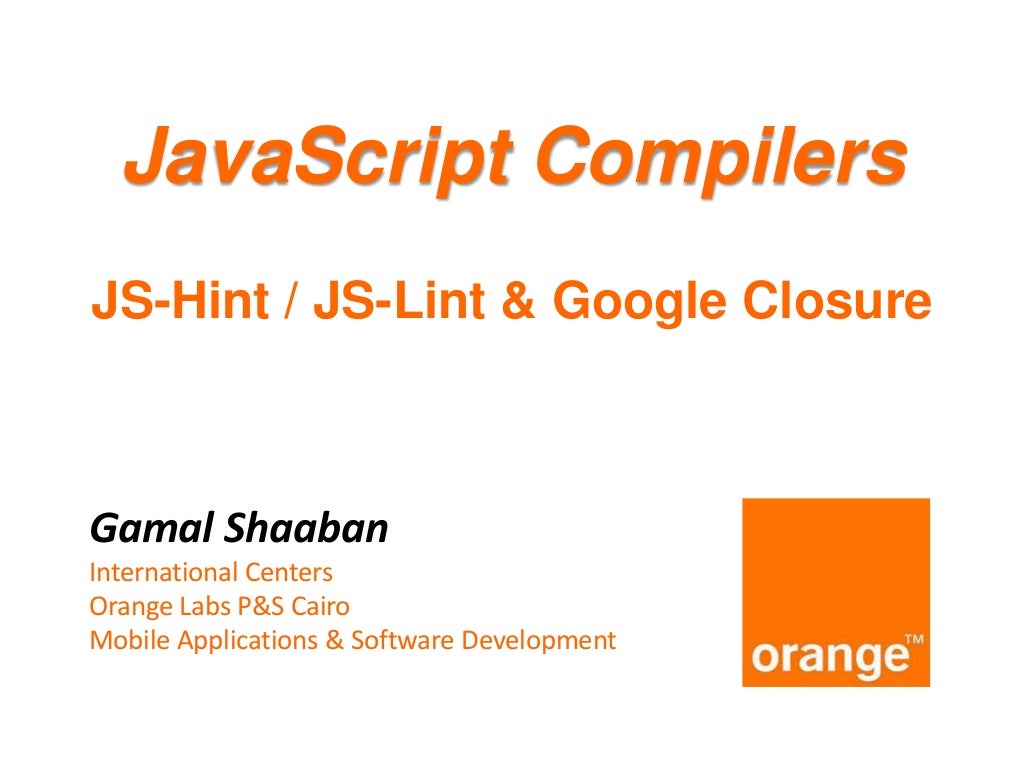 JavaScript Compilers

JS-Hint / JS-Lint & Google Closure

Gamal Shaaban
International Centers
Orange Labs P&S Cairo
Mobile Applications & Software Development

orange™